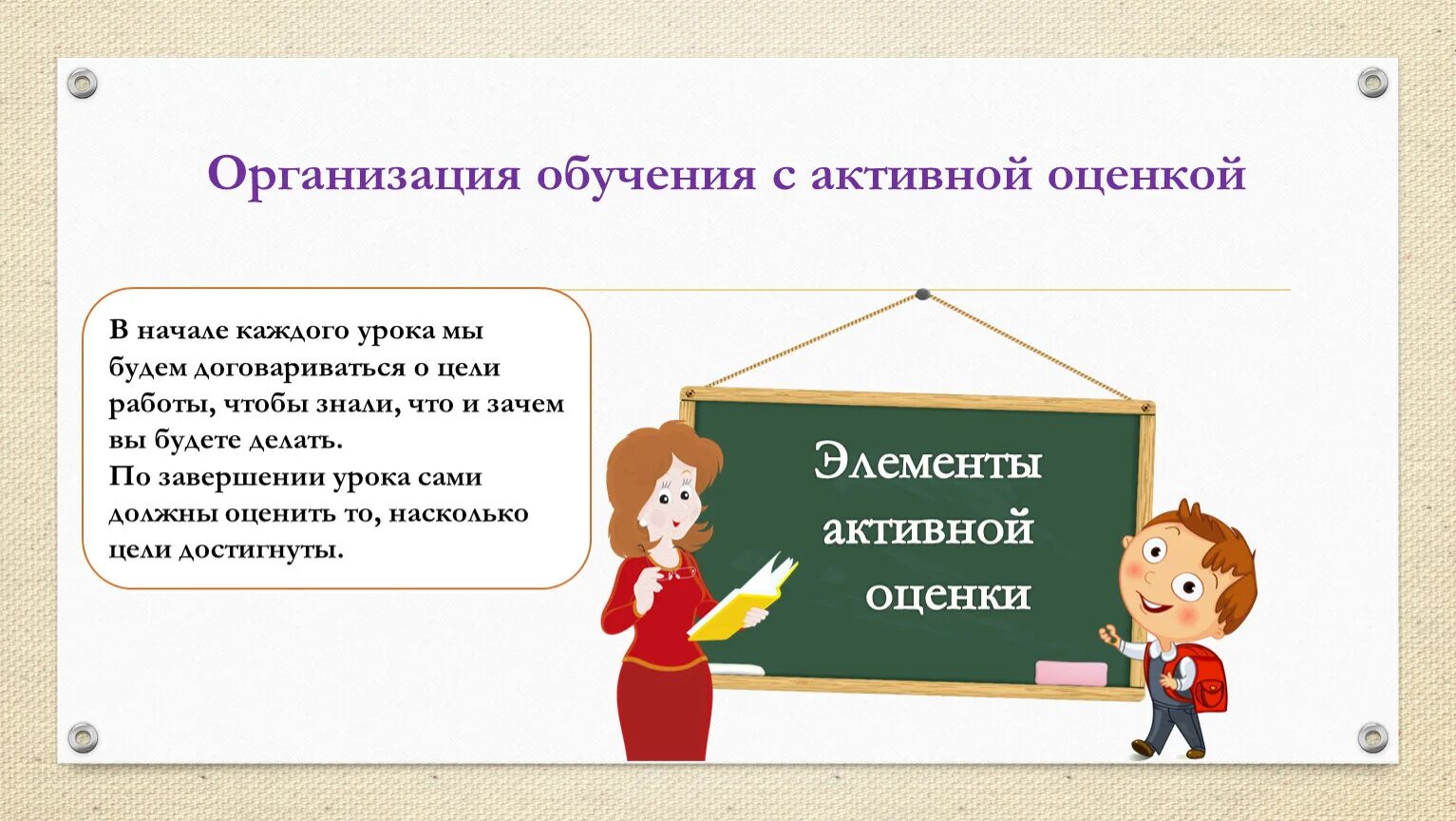 Организация обучения с активной оценкой

В начале каждого урока мы будем договариваться о цели работы, чтобы знали, что и зачем вы будете делать.
По завершении урока сами должны оценить то, насколько цели достигнуты.

Элементы активной оценки